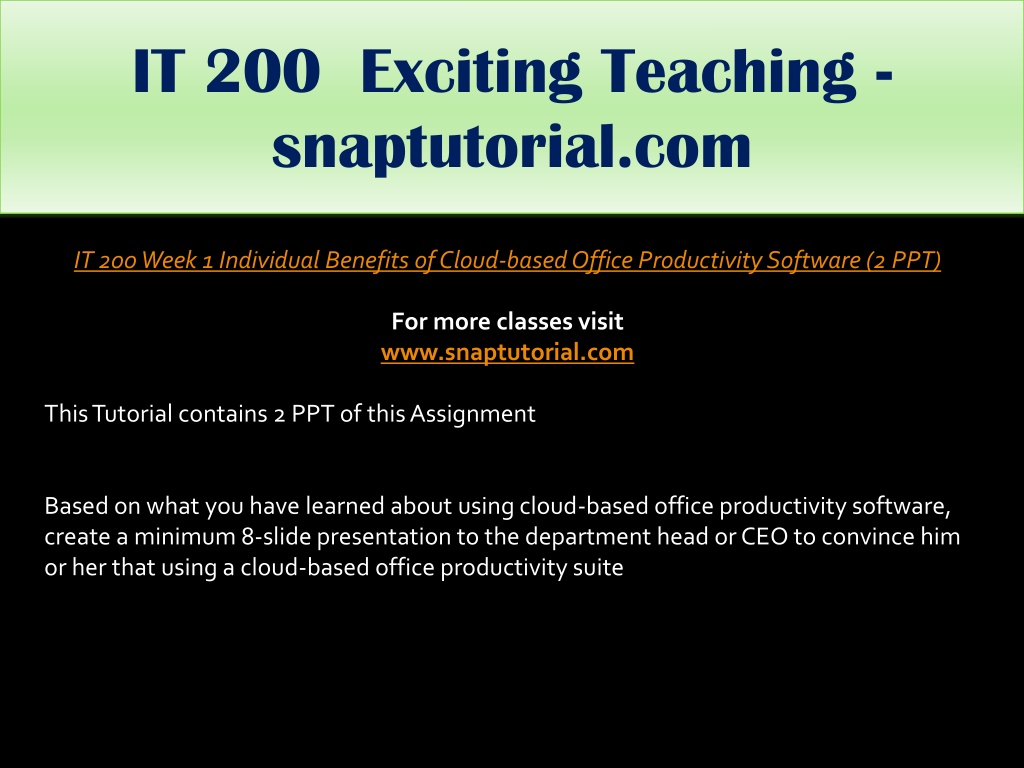 IT 200 Exciting Teaching - snaptutorial.com

IT 200 Week 1 Individual Benefits of Cloud-based Office Productivity Software (2 PPT)

For more classes visit
www.snaptutorial.com

This Tutorial contains 2 PPT of this Assignment

Based on what you have learned about using cloud-based office productivity software, create a minimum 8-slide presentation to the department head or CEO to convince him or her that using a cloud-based office productivity suite